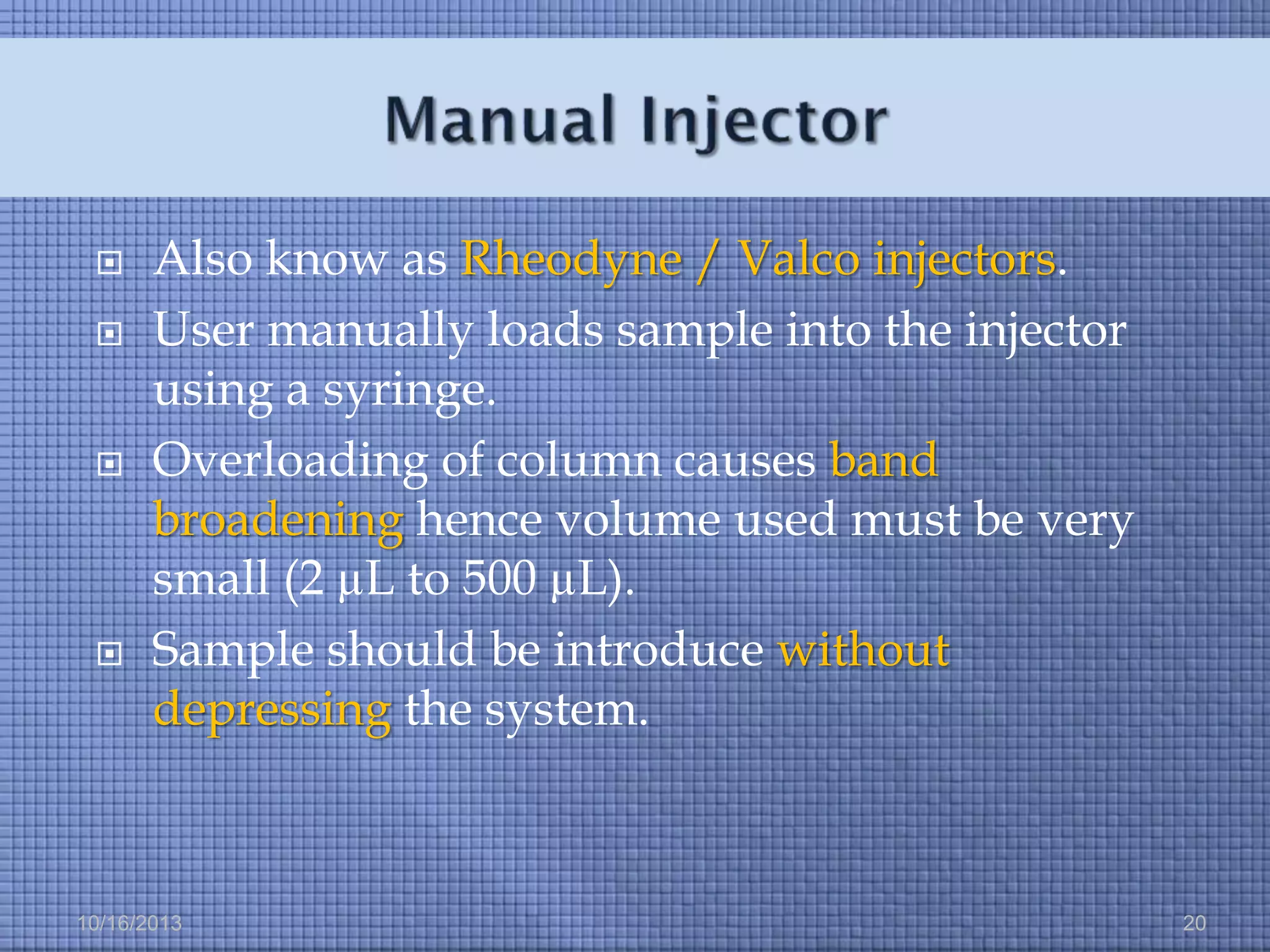 Manual Injector

Also know as Rheodyne / Valco injectors.

User manually loads sample into the injector using a syringe.

Overloading of column causes band broadening hence volume used must be very small (2 μL to 500 μL).

Sample should be introduce without depressing the system.

10/16/2013

20